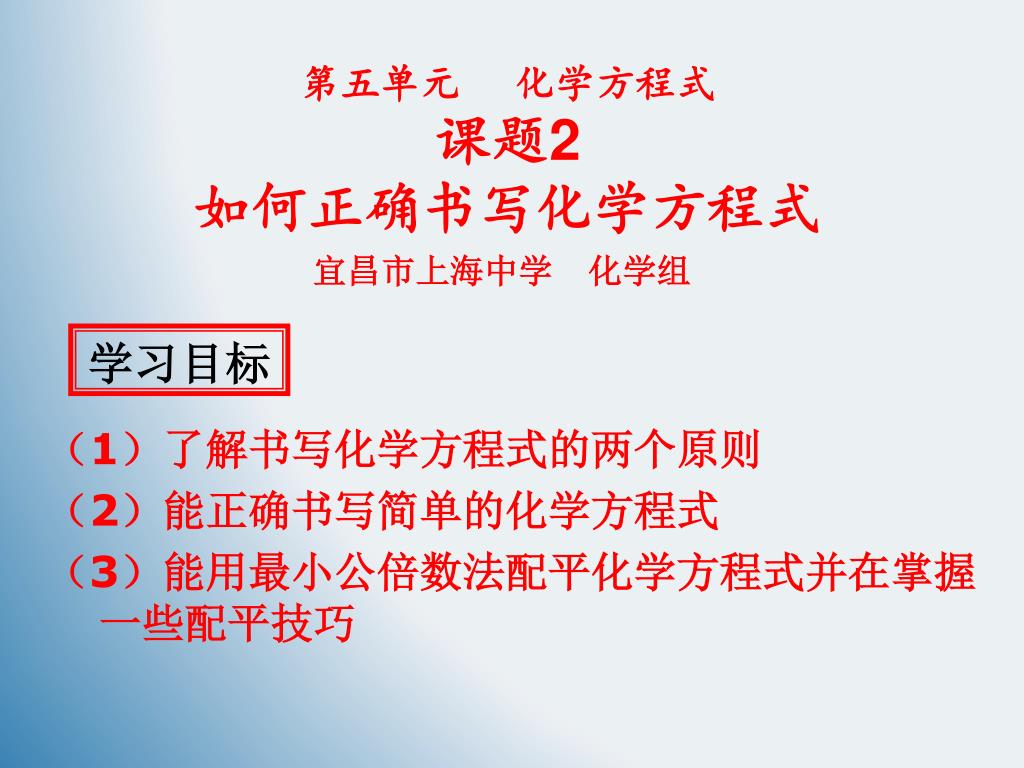 第五单元　化学方程式
课题2
如何正确书写化学方程式
宜昌市上海中学　化学组

学习目标

（1）了解书写化学方程式的两个原则
（2）能正确书写简单的化学方程式
（3）能用最小公倍数法配平化学方程式并在掌握一些配平技巧